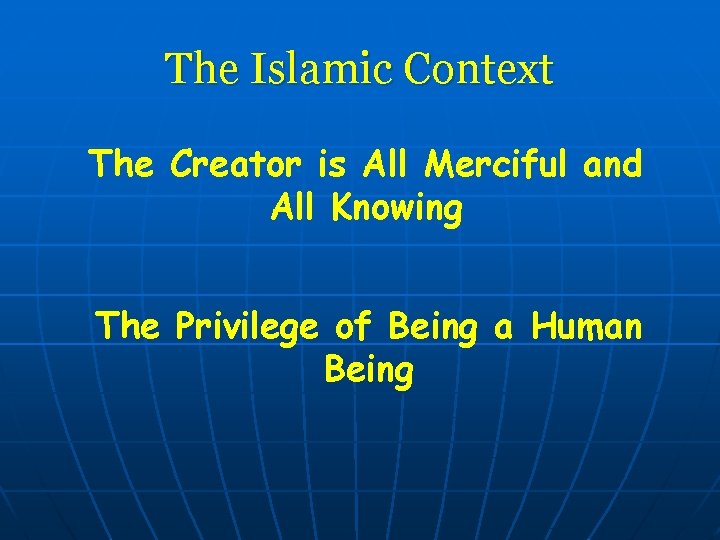 The Islamic Context

The Creator is All Merciful and All Knowing

The Privilege of Being a Human Being